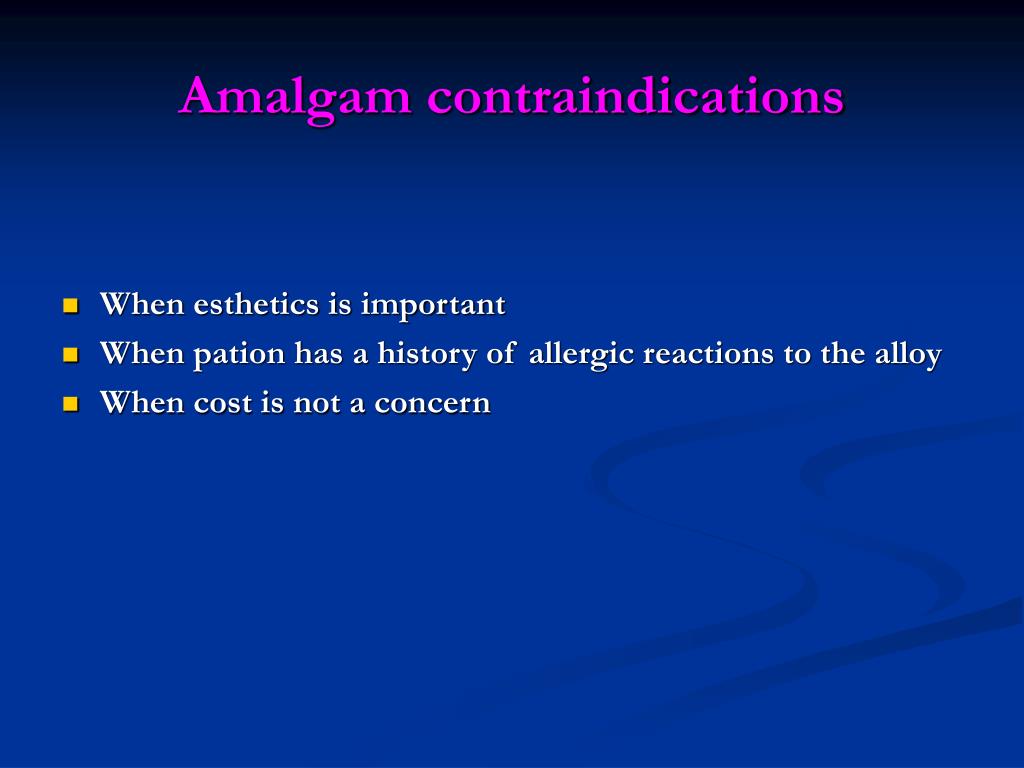 Amalgam contraindications

- When esthetics is important
- When pation has a history of allergic reactions to the alloy
- When cost is not a concern